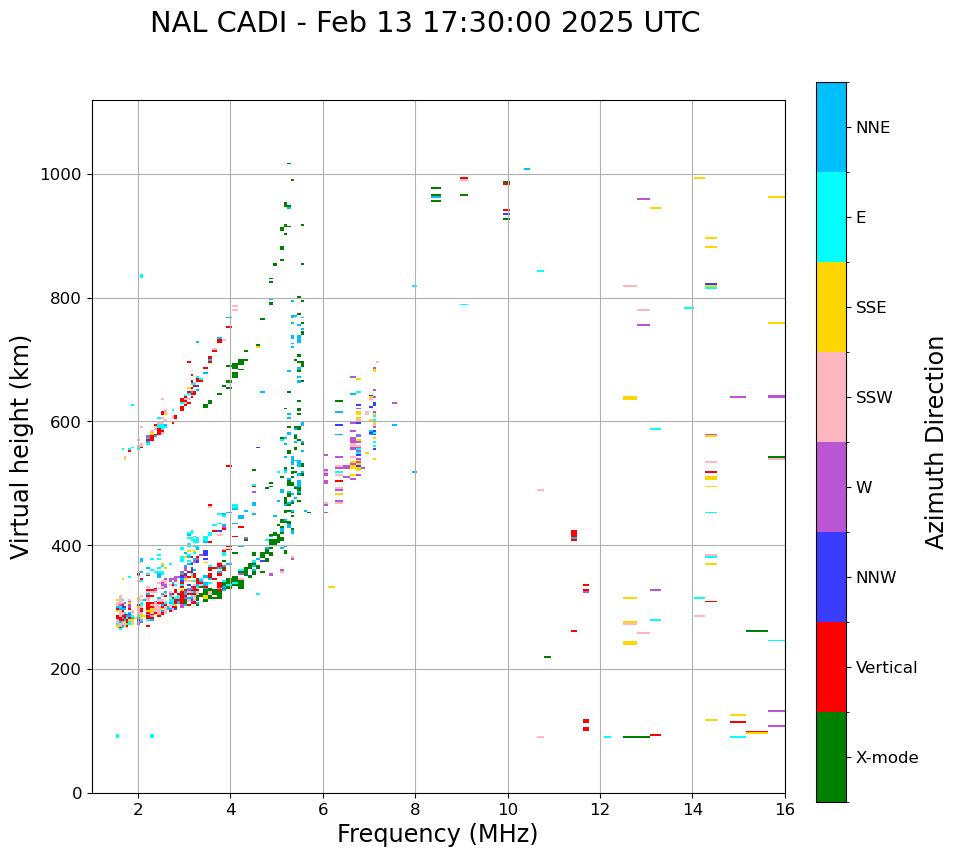 NAL CADI - Feb 13 17:30:00 2025 UTC

Virtual height (km)

1000
800
600
400
200
0

2
4
6
8
10
12
14
16

Frequency (MHz)

NNE
E
SSE
SSW
W
NNW
Vertical
X-mode

Azimuth Direction